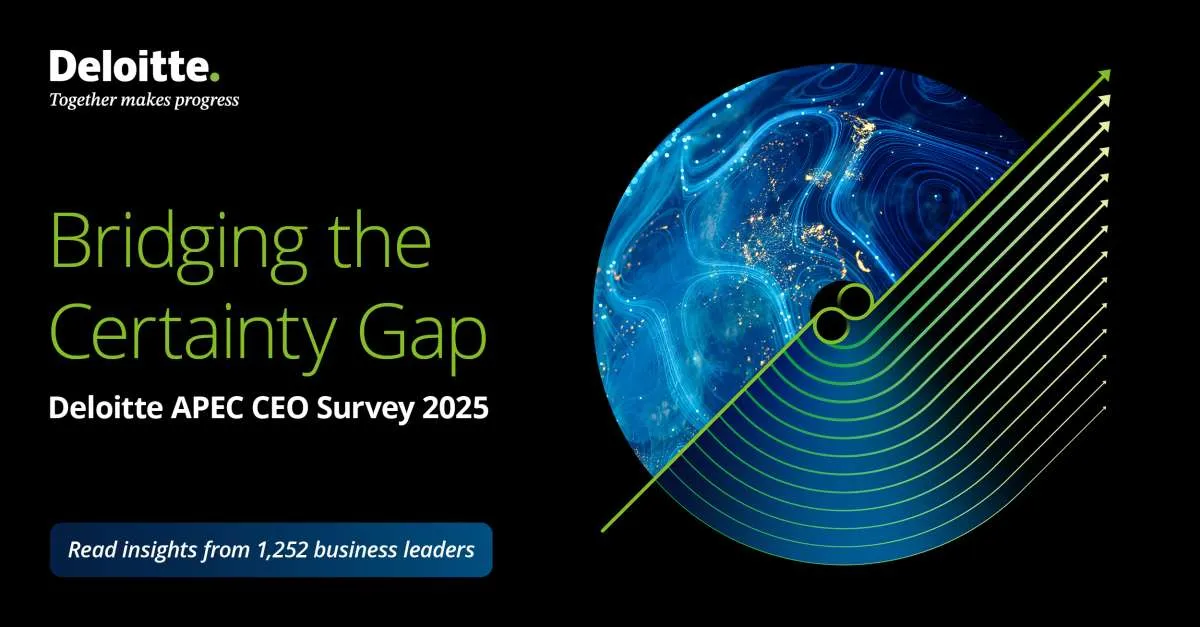 Deloitte.
Together makes progress

Bridging the Certainty Gap

Deloitte APEC CEO Survey 2025

Read insights from 1,252 business leaders